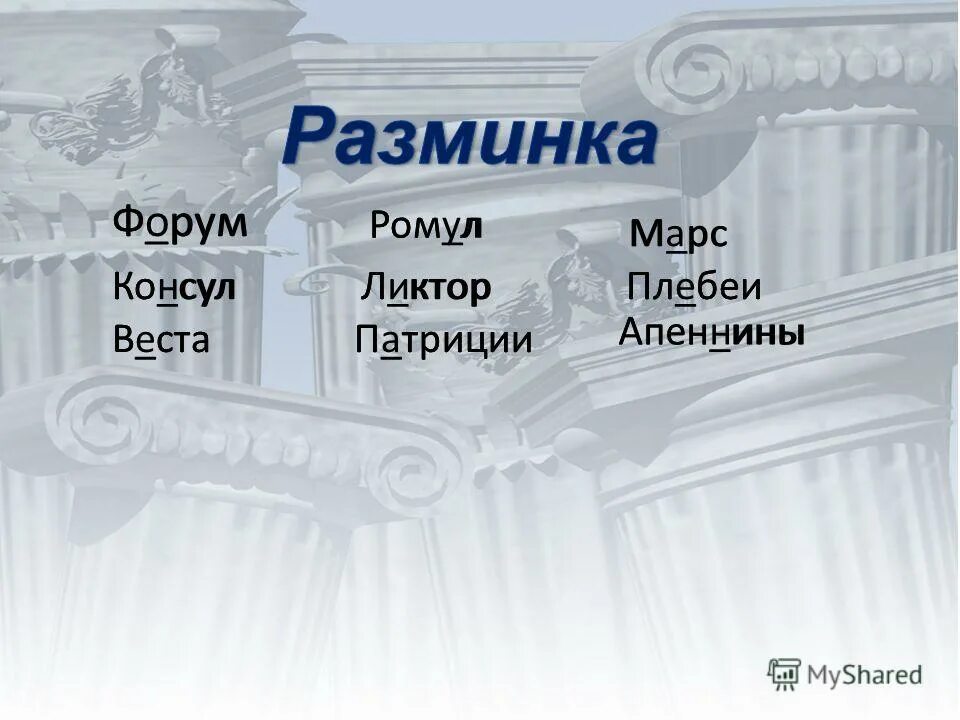 Разминка

Форум Ромул Марс

Консул Ликтор Плебеи

Веста Патриции Апеннины

MyShared